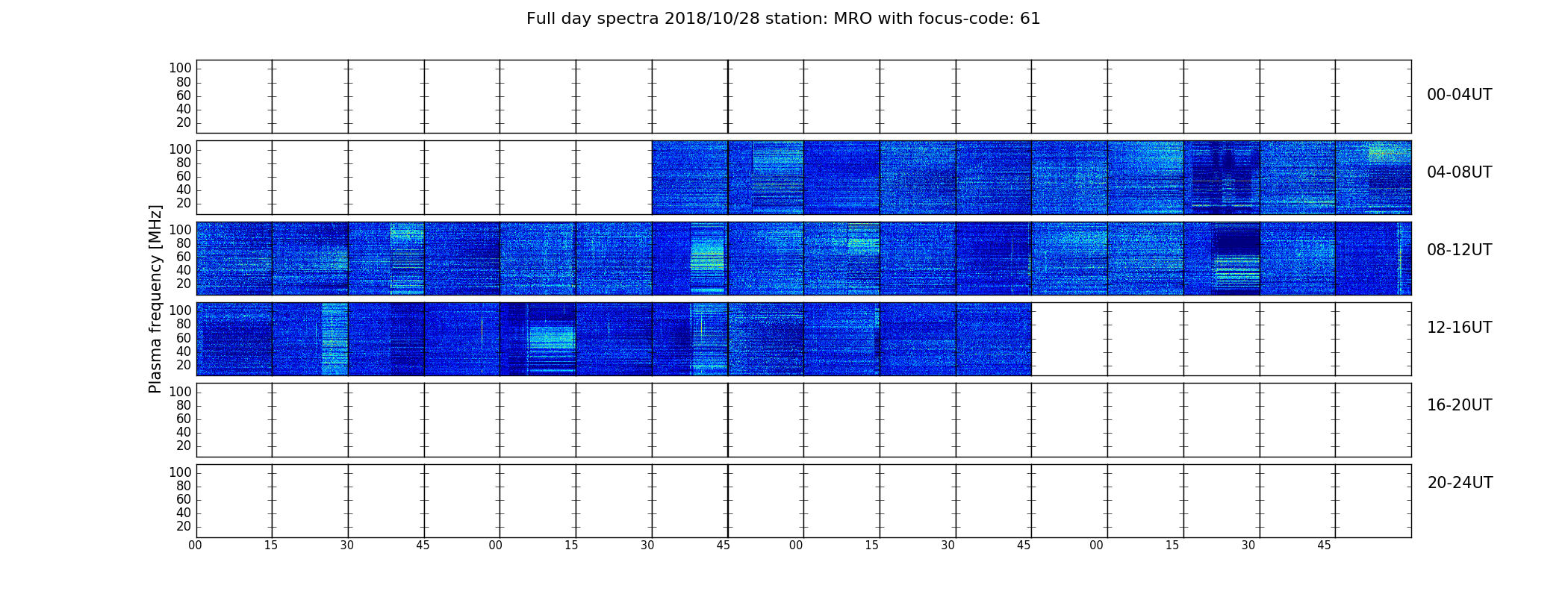 Full day spectra 2018/10/28 station: MRO with focus-code: 61

Plasma frequency [MHz]

100
80
60
40
20

00-04UT

100
80
60
40
20

04-08UT

100
80
60
40
20

08-12UT

100
80
60
40
20

12-16UT

100
80
60
40
20

16-20UT

100
80
60
40
20

20-24UT

00 15 30 45 00 15 30 45 00 15 30 45 00 15 30 45